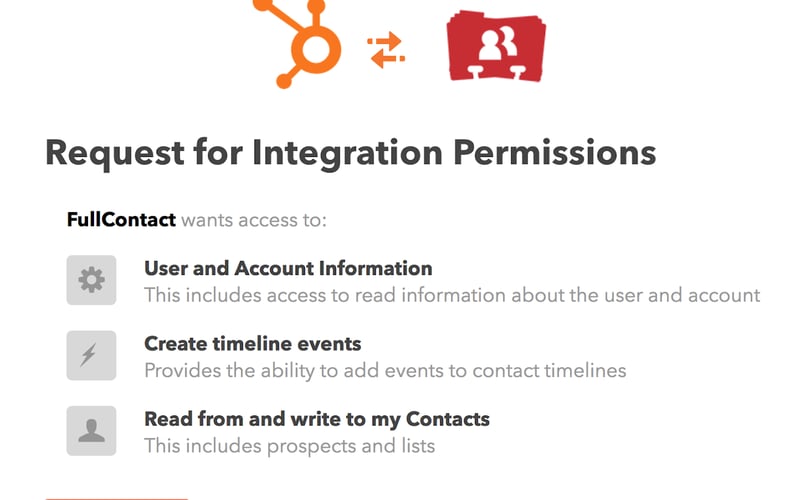 Request for Integration Permissions

FullContact wants access to:

User and Account Information
This includes access to read information about the user and account

Create timeline events
Provides the ability to add events to contact timelines

Read from and write to my Contacts
This includes prospects and lists